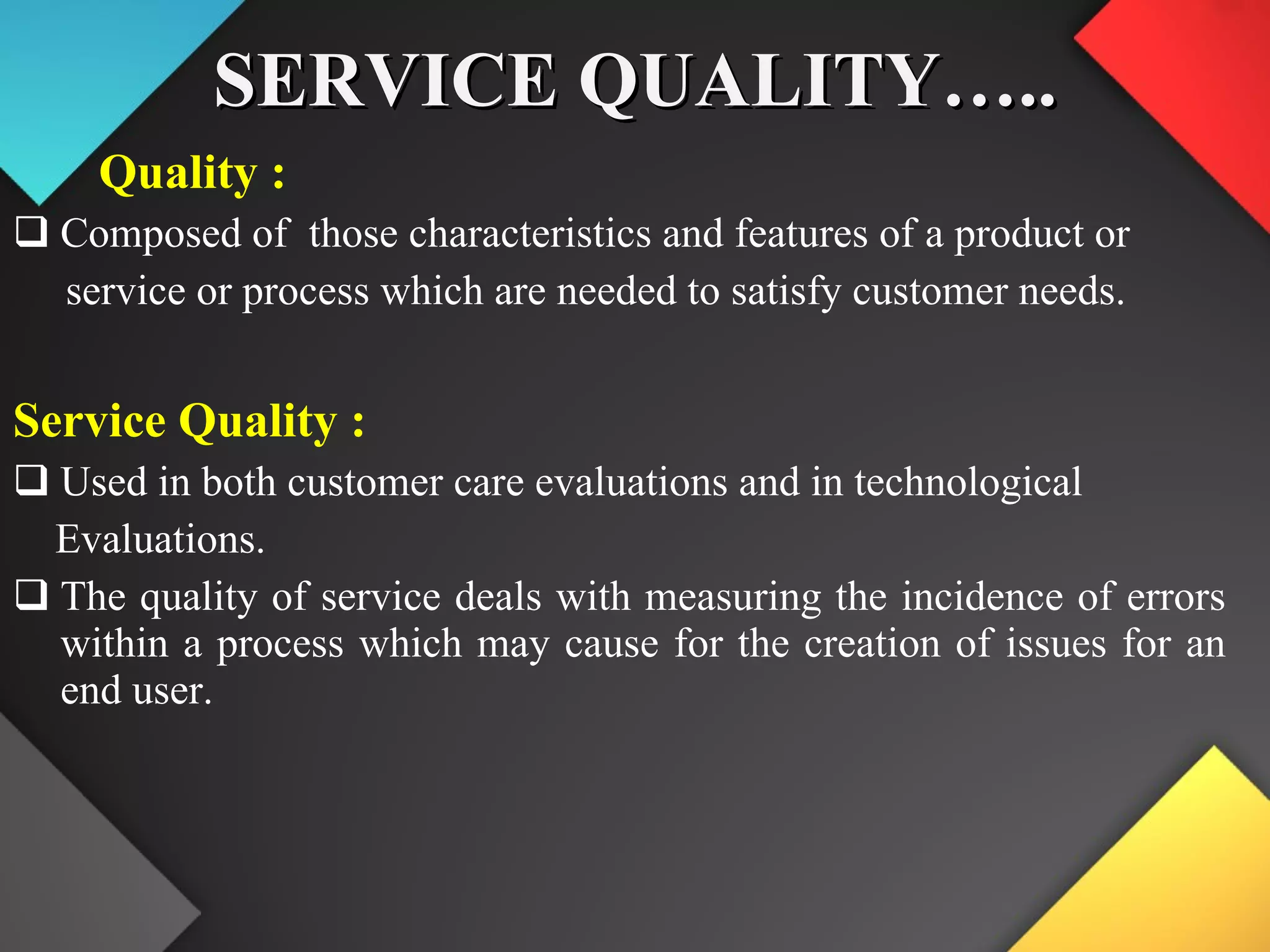 SERVICE QUALITY…..

Quality :

❑ Composed of those characteristics and features of a product or service or process which are needed to satisfy customer needs.

Service Quality :

❑ Used in both customer care evaluations and in technological Evaluations.

❑ The quality of service deals with measuring the incidence of errors within a process which may cause for the creation of issues for an end user.